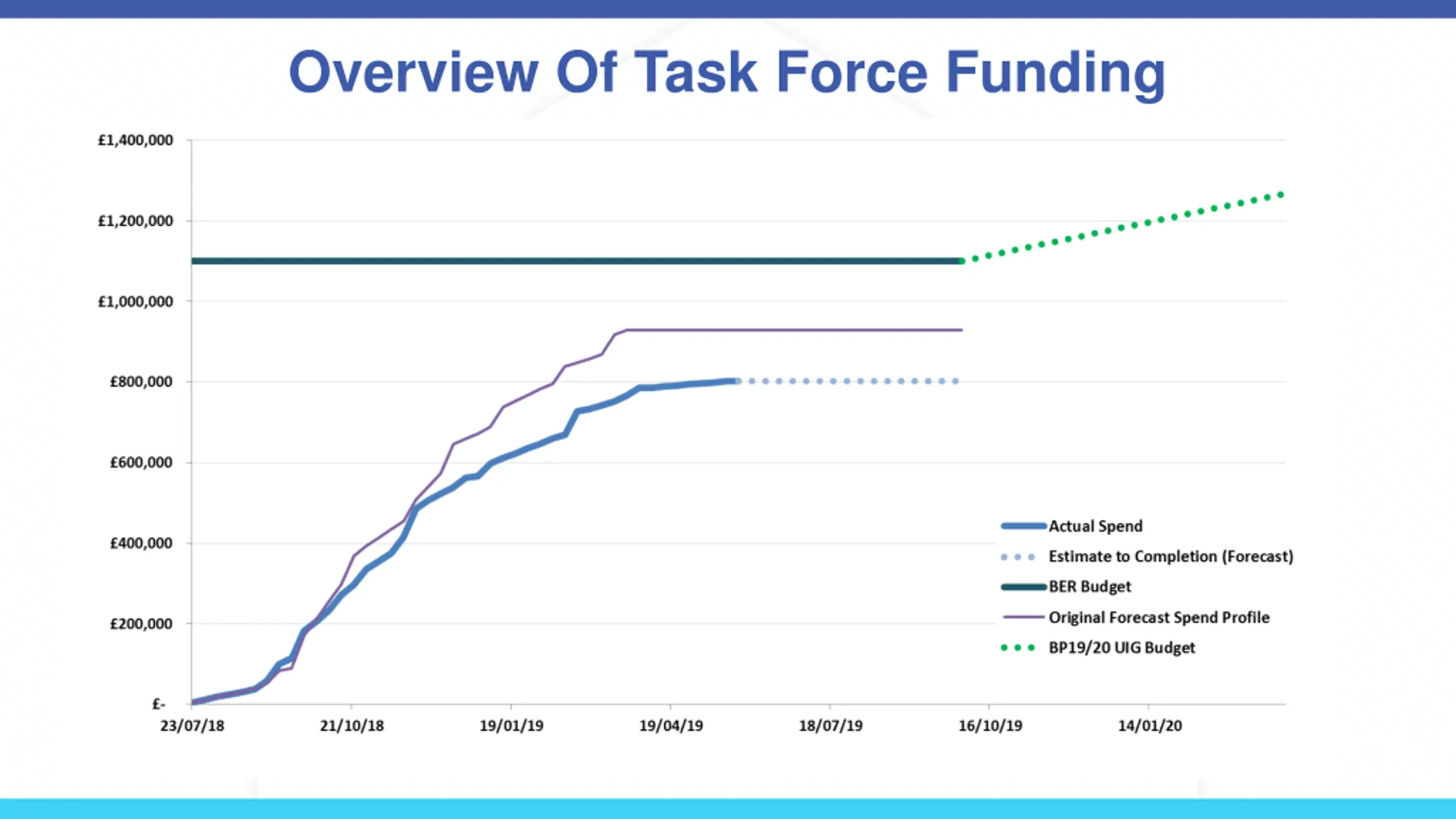 Overview Of Task Force Funding

£1,400,000
£1,200,000
£1,000,000
£800,000
£600,000
£400,000
£200,000
£-

23/07/18
21/10/18
19/01/19
19/04/19
18/07/19
16/10/19
14/01/20

Actual Spend
Estimate to Completion (Forecast)
BER Budget
Original Forecast Spend Profile
BP19/20 UIG Budget